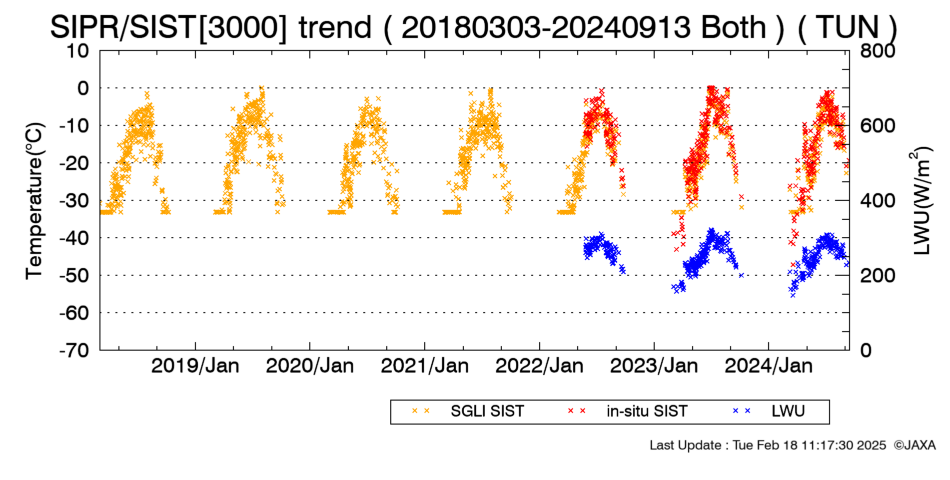 SIPR/SIST[3000] trend ( 20180303-20240913 Both ) ( TUN )

Temperature(°C)

10
0
-10
-20
-30
-40
-50
-60
-70

LWU(W/m$^2$)

800
600
400
200
0

2019/Jan 2020/Jan 2021/Jan 2022/Jan 2023/Jan 2024/Jan

SGLI SIST in-situ SIST LWU

Last Update : Tue Feb 18 11:17:30 2025 ©JAXA